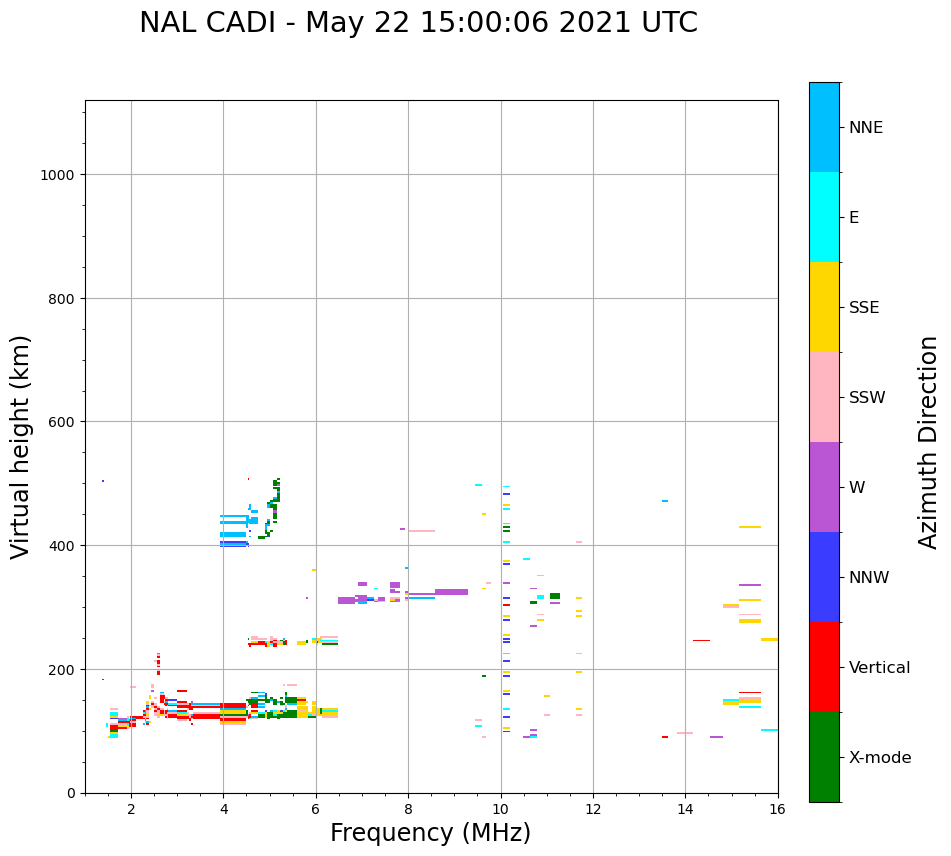 NAL CADI - May 22 15:00:06 2021 UTC

Virtual height (km)

1000
800
600
400
200
0

2
4
6
8
10
12
14
16

Frequency (MHz)

NNE
E
SSE
SSW
W
NNW
Vertical
X-mode

Azimuth Direction